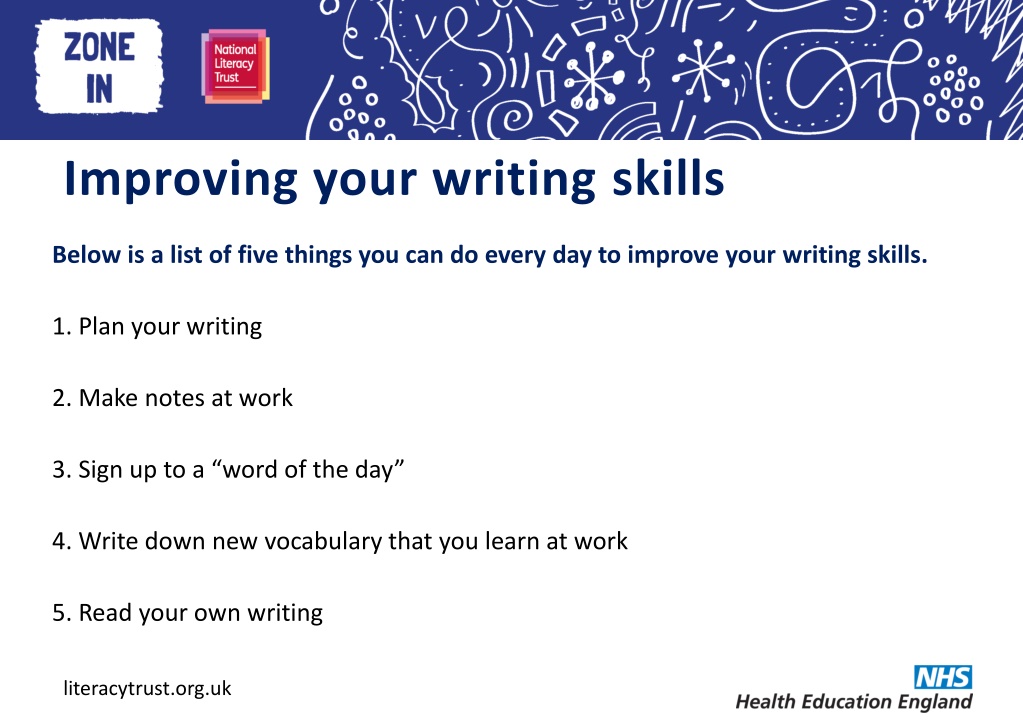 ZONE IN

National Literacy Trust

Improving your writing skills

Below is a list of five things you can do every day to improve your writing skills.

1. Plan your writing

2. Make notes at work

3. Sign up to a “word of the day”

4. Write down new vocabulary that you learn at work

5. Read your own writing

literacytrust.org.uk

NHS
Health Education England